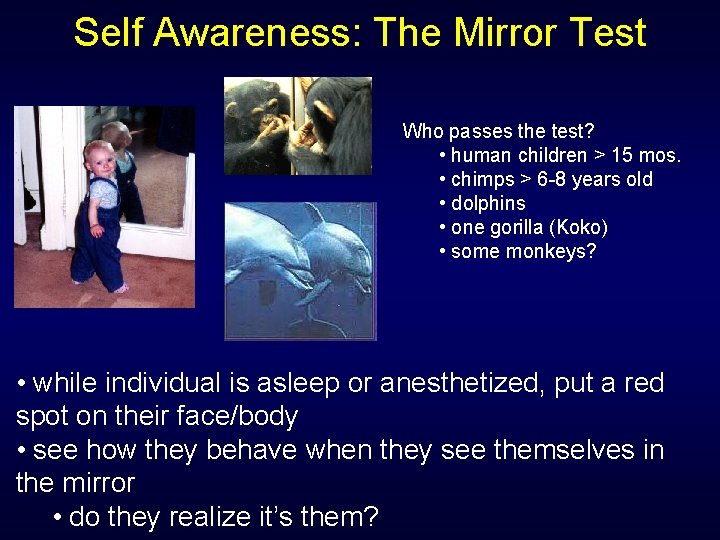 Self Awareness: The Mirror Test

Who passes the test?
• human children > 15 mos.
• chimps > 6-8 years old
• dolphins
• one gorilla (Koko)
• some monkeys?

• while individual is asleep or anesthetized, put a red spot on their face/body
• see how they behave when they see themselves in the mirror
• do they realize it's them?